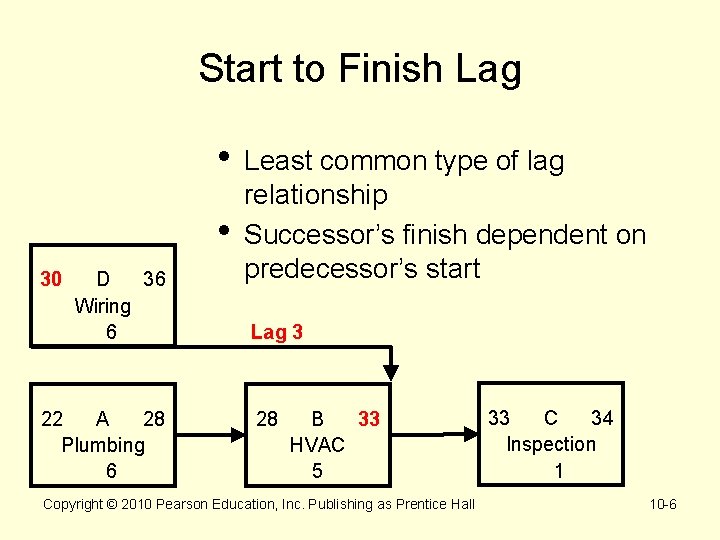 Start to Finish Lag

• Least common type of lag relationship
• Successor's finish dependent on predecessor's start

30 D 36
Wiring
6

Lag 3

22 A 28
Plumbing
6

28 B 33
HVAC
5

33 C 34
Inspection
1

Copyright © 2010 Pearson Education, Inc. Publishing as Prentice Hall

10-6